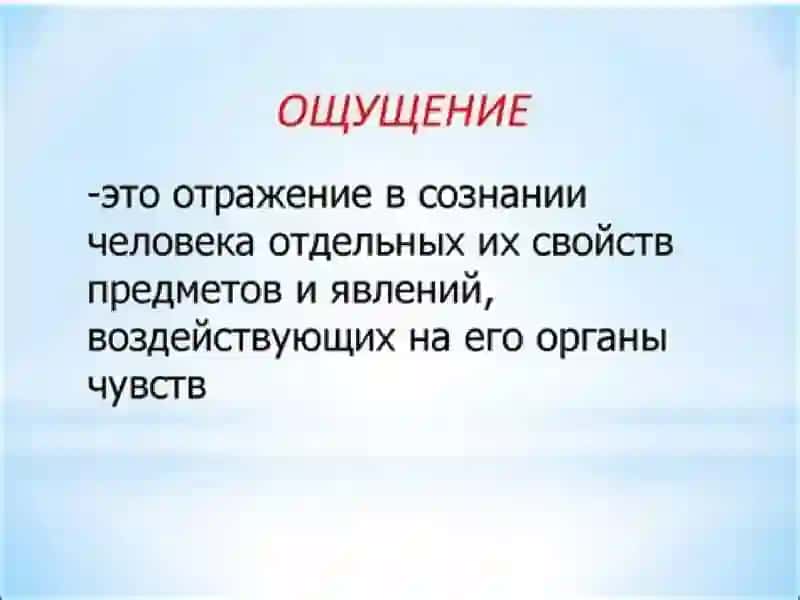 ОЩУЩЕНИЕ

-это отражение в сознании человека отдельных их свойств предметов и явлений, воздействующих на его органы чувств